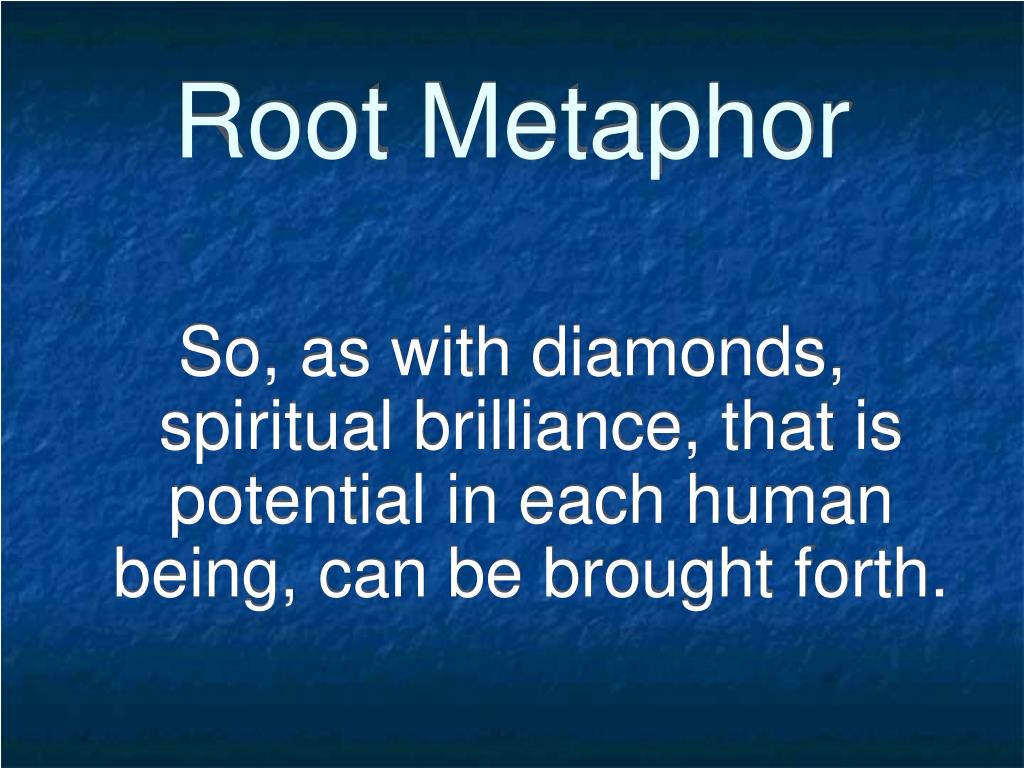 Root Metaphor

So, as with diamonds, spiritual brilliance, that is potential in each human being, can be brought forth.